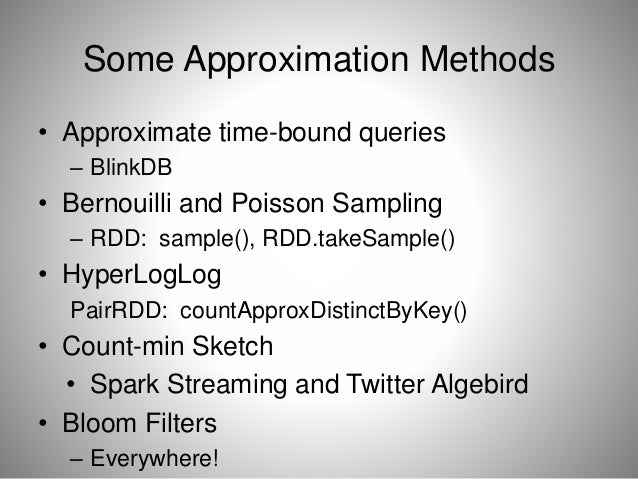 Some Approximation Methods

• Approximate time-bound queries
– BlinkDB
• Bernouilli and Poisson Sampling
– RDD: sample(), RDD.takeSample()
• HyperLogLog
PairRDD: countApproxDistinctByKey()
• Count-min Sketch
• Spark Streaming and Twitter Algebird
• Bloom Filters
– Everywhere!